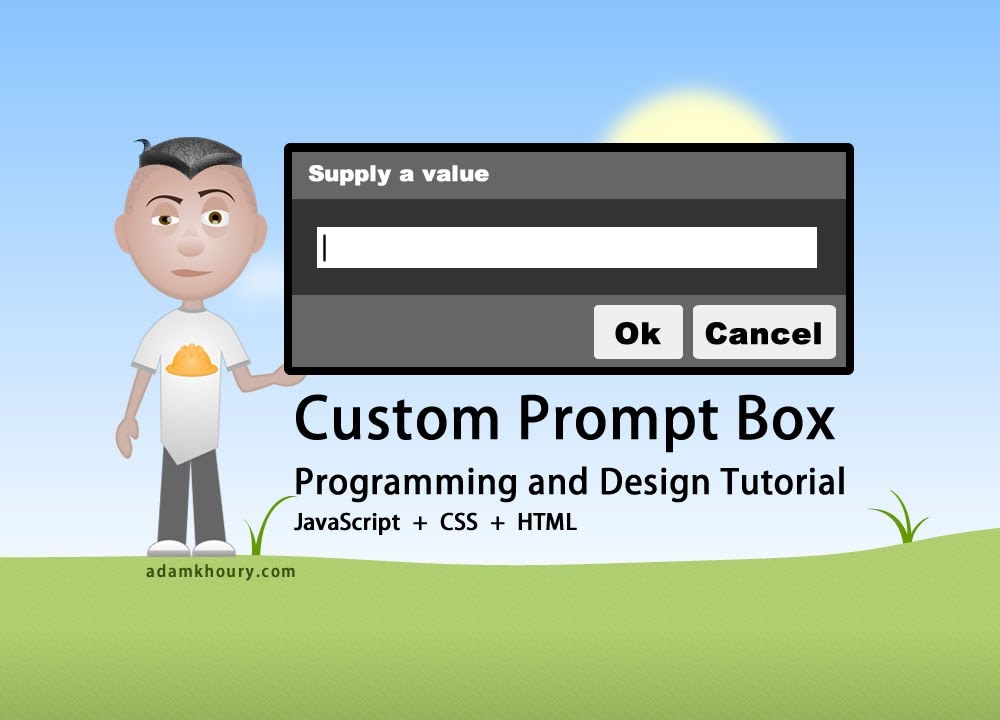 Supply a value

Ok Cancel

Custom Prompt Box

Programming and Design Tutorial

JavaScript + CSS + HTML

adamkhoury.com